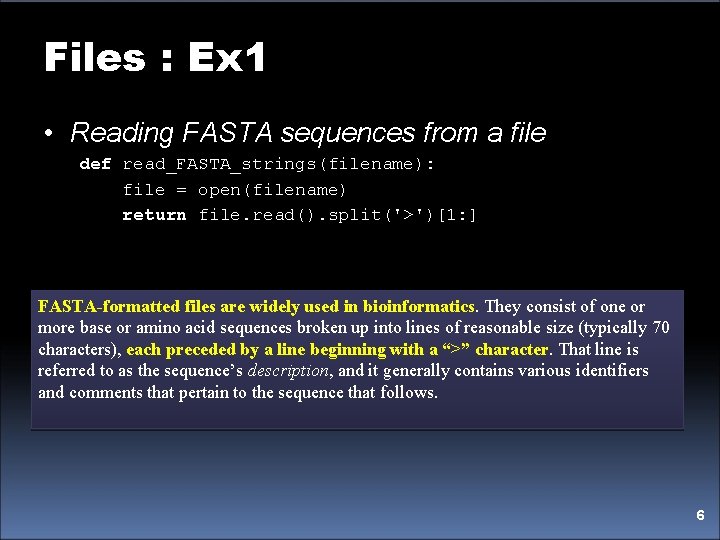 Files : Ex1

• Reading FASTA sequences from a file

def read_FASTA_strings(filename):
    file = open(filename)
    return file.read().split('>')[1:]

FASTA-formatted files are widely used in bioinformatics. They consist of one or more base or amino acid sequences broken up into lines of reasonable size (typically 70 characters), each preceded by a line beginning with a “>” character. That line is referred to as the sequence’s description, and it generally contains various identifiers and comments that pertain to the sequence that follows.

6